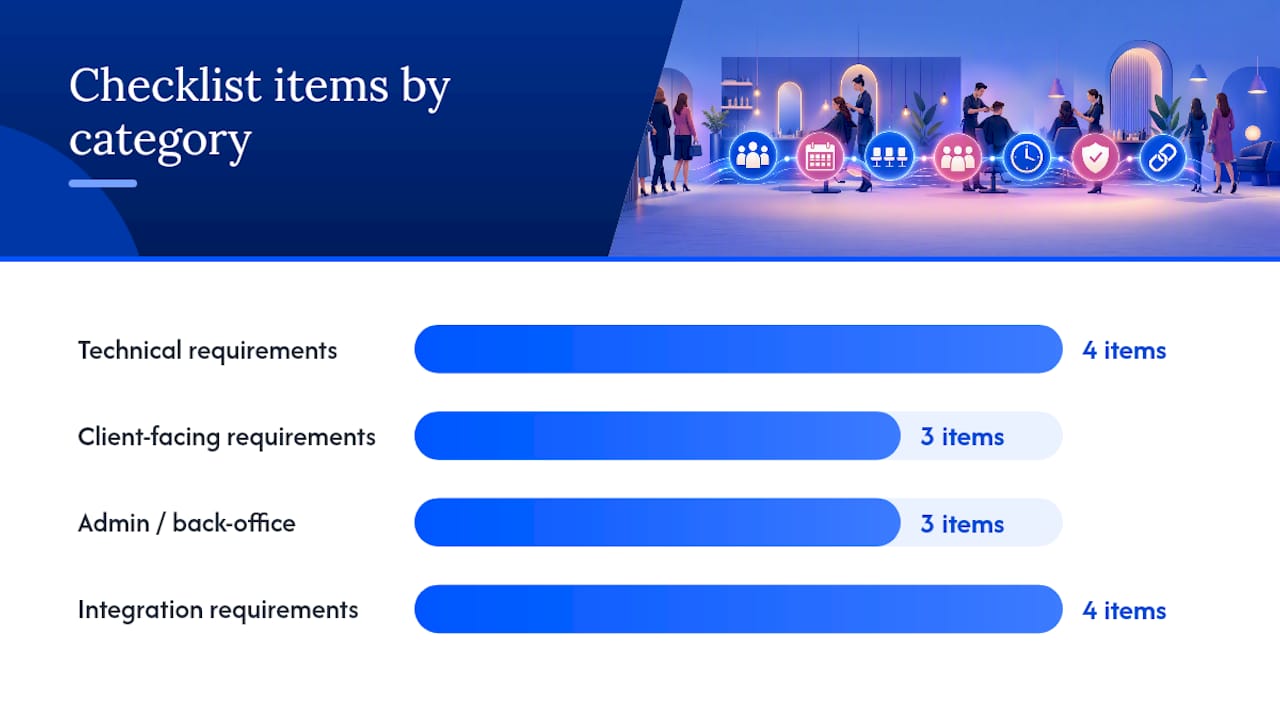 Checklist items by category

Technical requirements 4 items

Client-facing requirements 3 items

Admin / back-office 3 items

Integration requirements 4 items